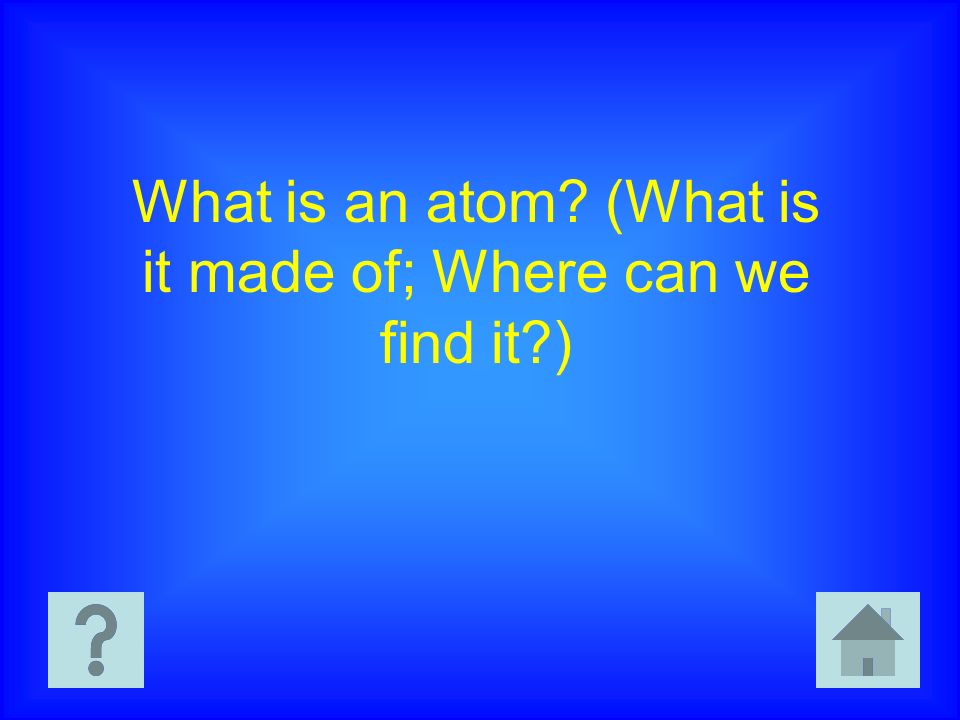 What is an atom? (What is it made of; Where can we find it?)

?